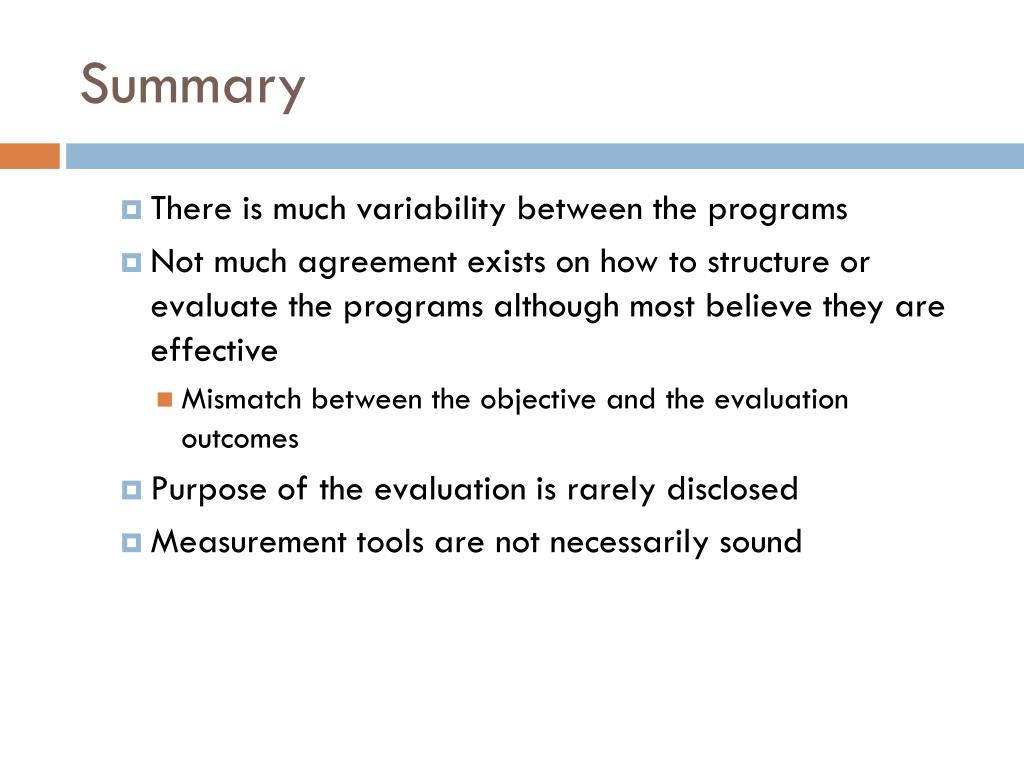 Summary

There is much variability between the programs

Not much agreement exists on how to structure or evaluate the programs although most believe they are effective

Mismatch between the objective and the evaluation outcomes

Purpose of the evaluation is rarely disclosed

Measurement tools are not necessarily sound